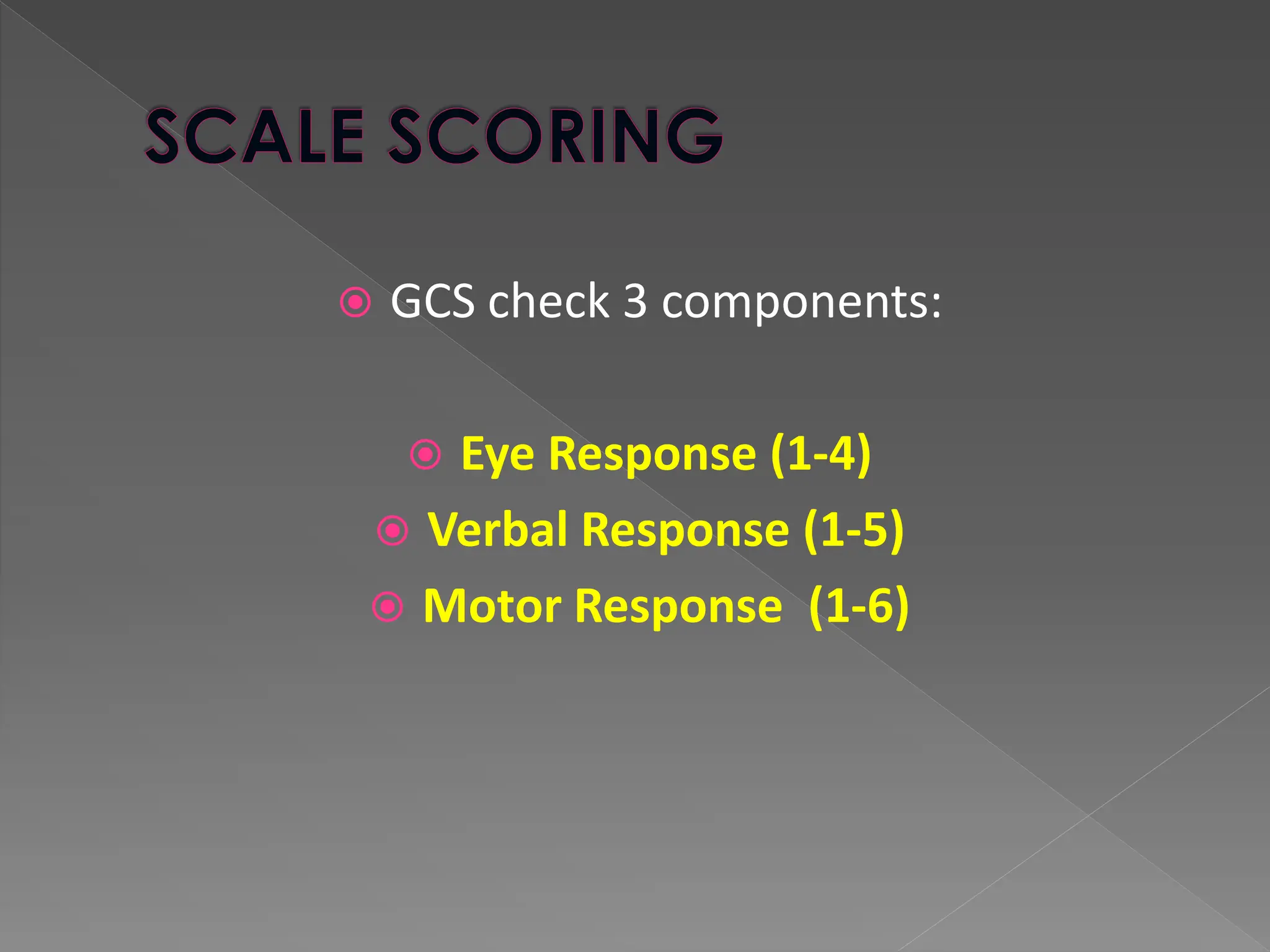 SCALE SCORING

GCS check 3 components:

Eye Response (1-4)

Verbal Response (1-5)

Motor Response (1-6)